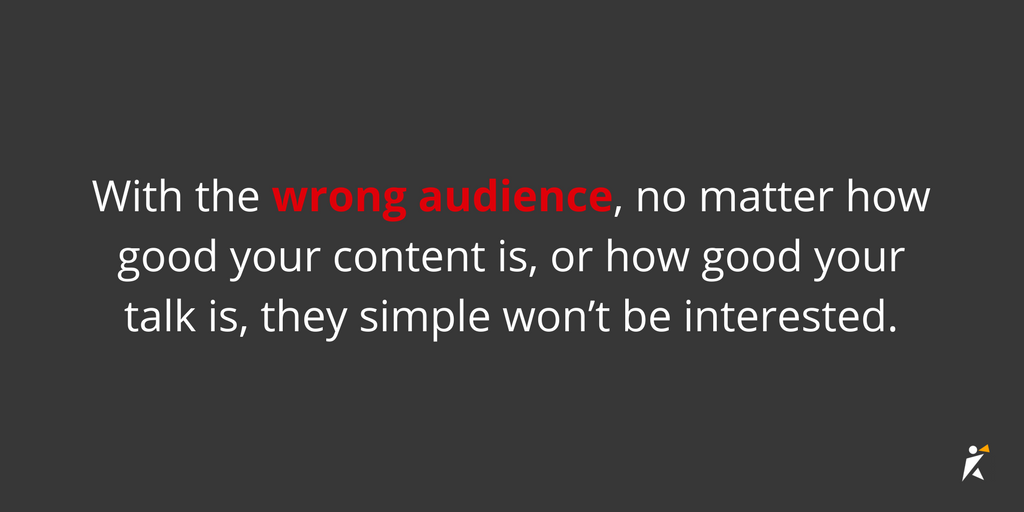 With the wrong audience, no matter how good your content is, or how good your talk is, they simple won’t be interested.